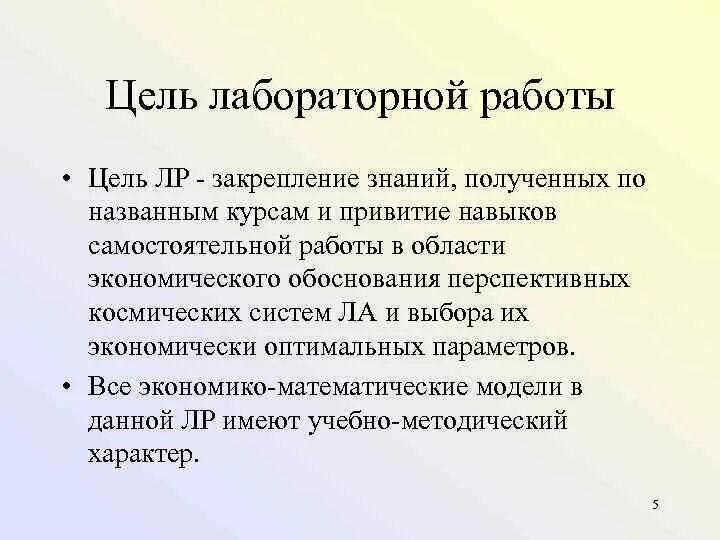 Цель лабораторной работы

• Цель ЛР - закрепление знаний, полученных по названным курсам и привитие навыков самостоятельной работы в области экономического обоснования перспективных космических систем ЛА и выбора их экономически оптимальных параметров.

• Все экономико-математические модели в данной ЛР имеют учебно-методический характер.

5